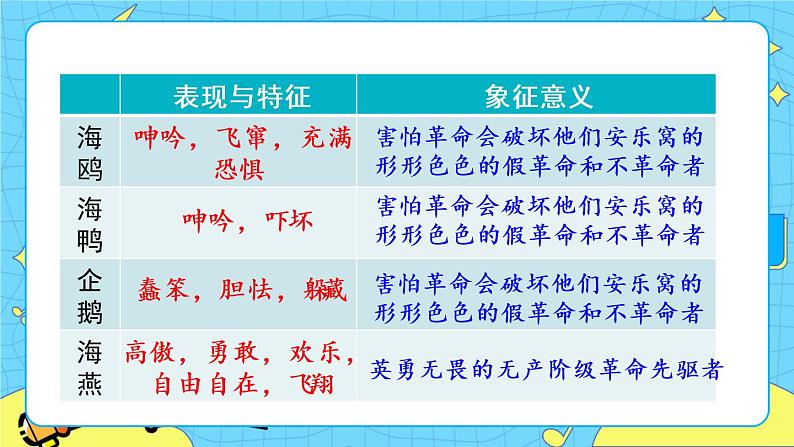 | | 表现与特征 | 象征意义 |
|---|---|---|
| 海鸥 | 呻吟，飞窜，充满恐惧 | 害怕革命会破坏他们安乐窝的形形色色的假革命和不革命者 |
| 海鸭 | 呻吟，吓坏 | 害怕革命会破坏他们安乐窝的形形色色的假革命和不革命者 |
| 企鹅 | 蠢笨，胆怯，躲藏 | 害怕革命会破坏他们安乐窝的形形色色的假革命和不革命者 |
| 海燕 | 高傲，勇敢，欢乐，自由自在，飞翔 | 英勇无畏的无产阶级革命先驱者 |